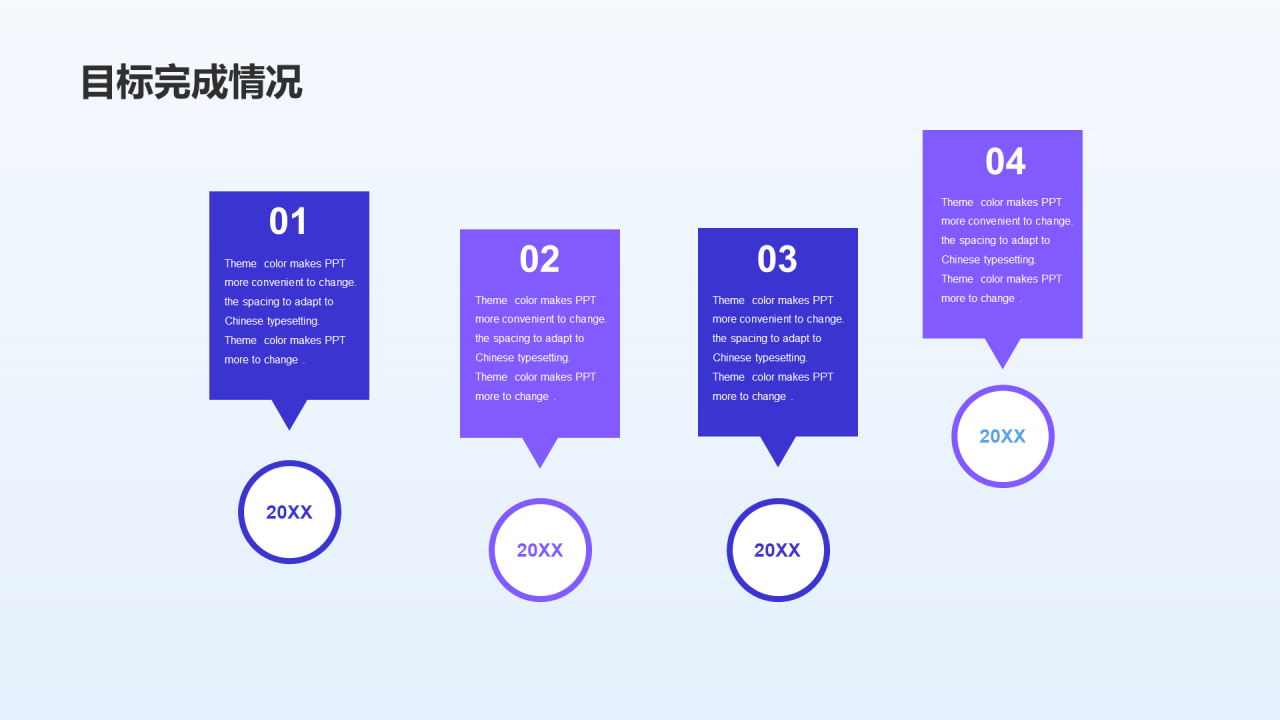 目标完成情况

01

Theme color makes PPT more convenient to change. the spacing to adapt to Chinese typesetting. Theme color makes PPT more to change .

20XX

02

Theme color makes PPT more convenient to change. the spacing to adapt to Chinese typesetting. Theme color makes PPT more to change .

20XX

03

Theme color makes PPT more convenient to change. the spacing to adapt to Chinese typesetting. Theme color makes PPT more to change .

20XX

04

Theme color makes PPT more convenient to change. the spacing to adapt to Chinese typesetting. Theme color makes PPT more to change .

20XX